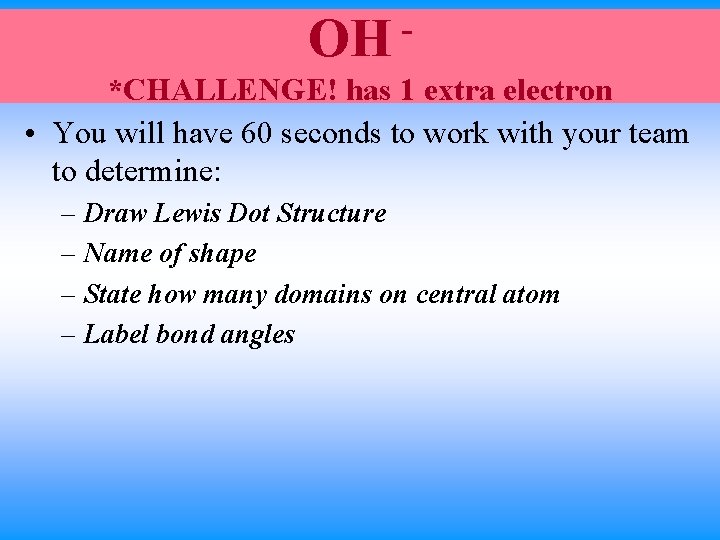 $OH^-$

*CHALLENGE! has 1 extra electron

• You will have 60 seconds to work with your team to determine:

– Draw Lewis Dot Structure

– Name of shape

– State how many domains on central atom

– Label bond angles